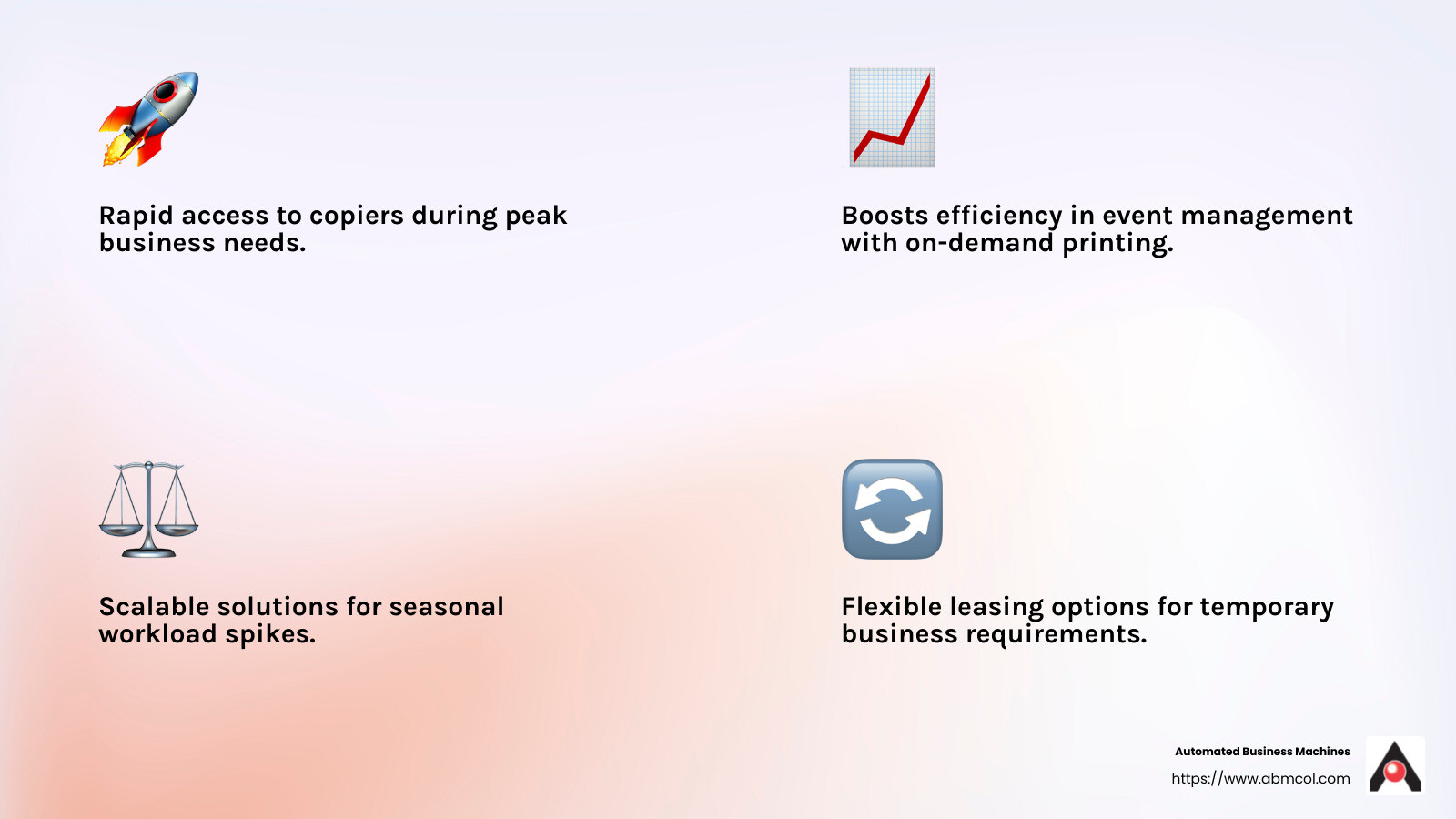 Rapid access to copiers during peak business needs.

Boosts efficiency in event management with on-demand printing.

Scalable solutions for seasonal workload spikes.

Flexible leasing options for temporary business requirements.

Automated Business Machines
https://www.abmcol.com